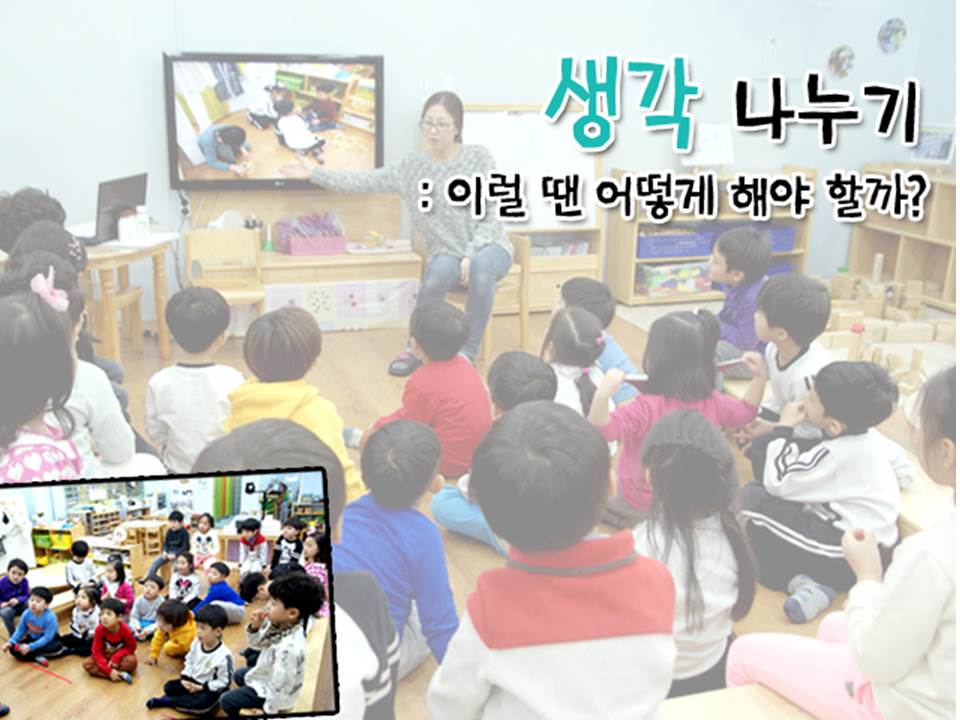 생각 나누기

: 이럴 땐 어떻게 해야 할까?